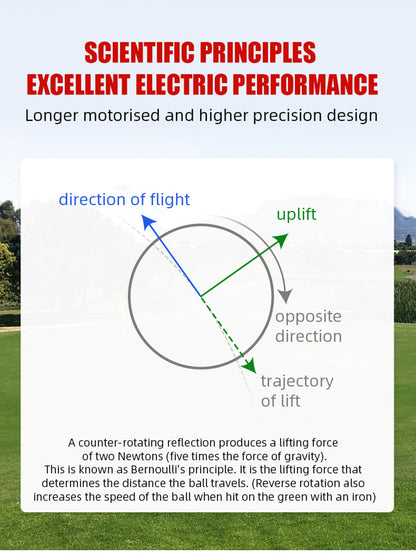 SCIENTIFIC PRINCIPLES
EXCELLENT ELECTRIC PERFORMANCE

Longer motorised and higher precision design

direction of flight

uplift

opposite direction

trajectory of lift

A counter-rotating reflection produces a lifting force of two Newtons (five times the force of gravity). This is known as Bernoulli's principle. It is the lifting force that determines the distance the ball travels. (Reverse rotation also increases the speed of the ball when hit on the green with an iron)